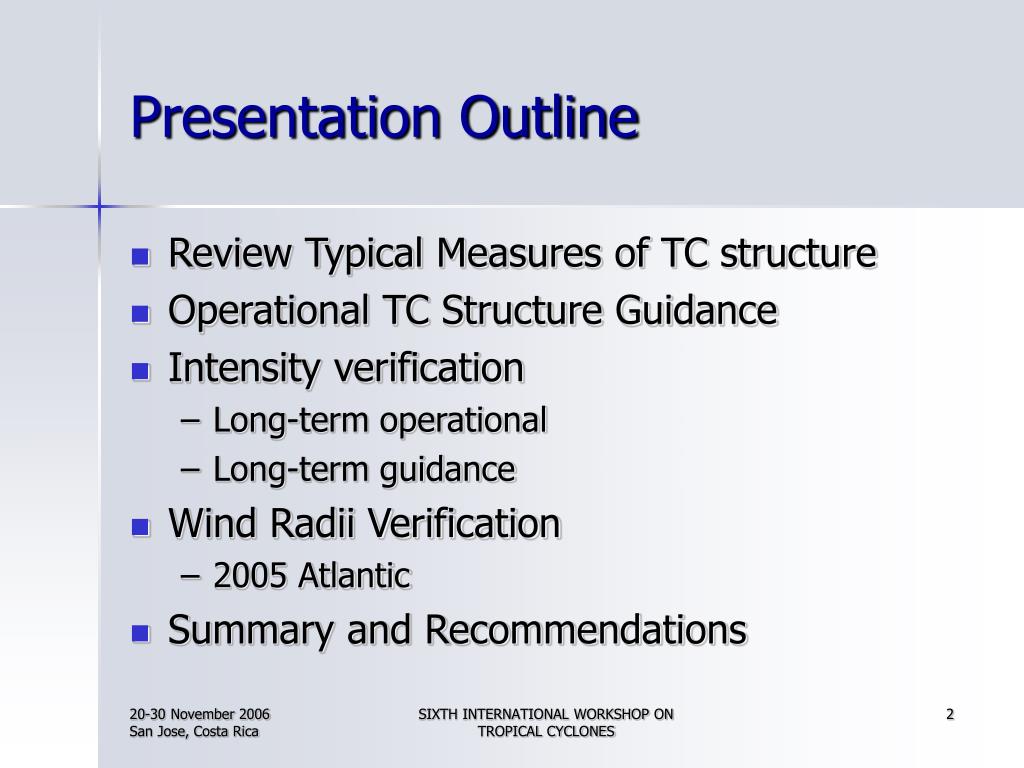 Presentation Outline

- Review Typical Measures of TC structure
- Operational TC Structure Guidance
- Intensity verification
  – Long-term operational
  – Long-term guidance
- Wind Radii Verification
  – 2005 Atlantic
- Summary and Recommendations

20-30 November 2006
San Jose, Costa Rica

SIXTH INTERNATIONAL WORKSHOP ON TROPICAL CYCLONES

2